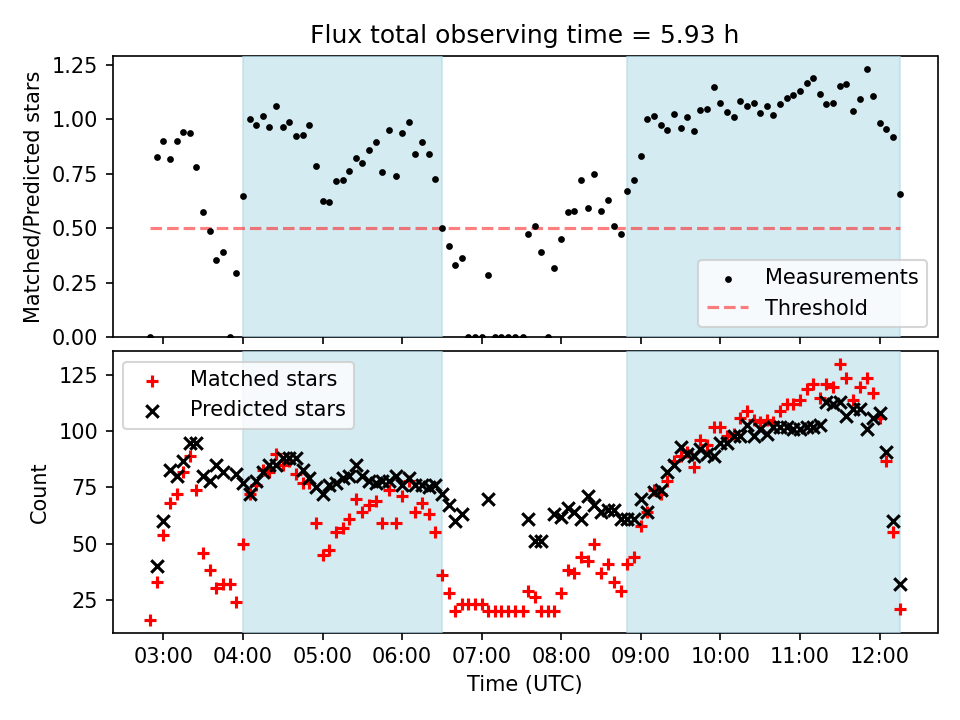 Flux total observing time = 5.93 h

Matched/Predicted stars

1.25
1.00
0.75
0.50
0.25
0.00

Measurements
Threshold

Matched stars
Predicted stars

Count

125
100
75
50
25

03:00 04:00 05:00 06:00 07:00 08:00 09:00 10:00 11:00 12:00

Time (UTC)